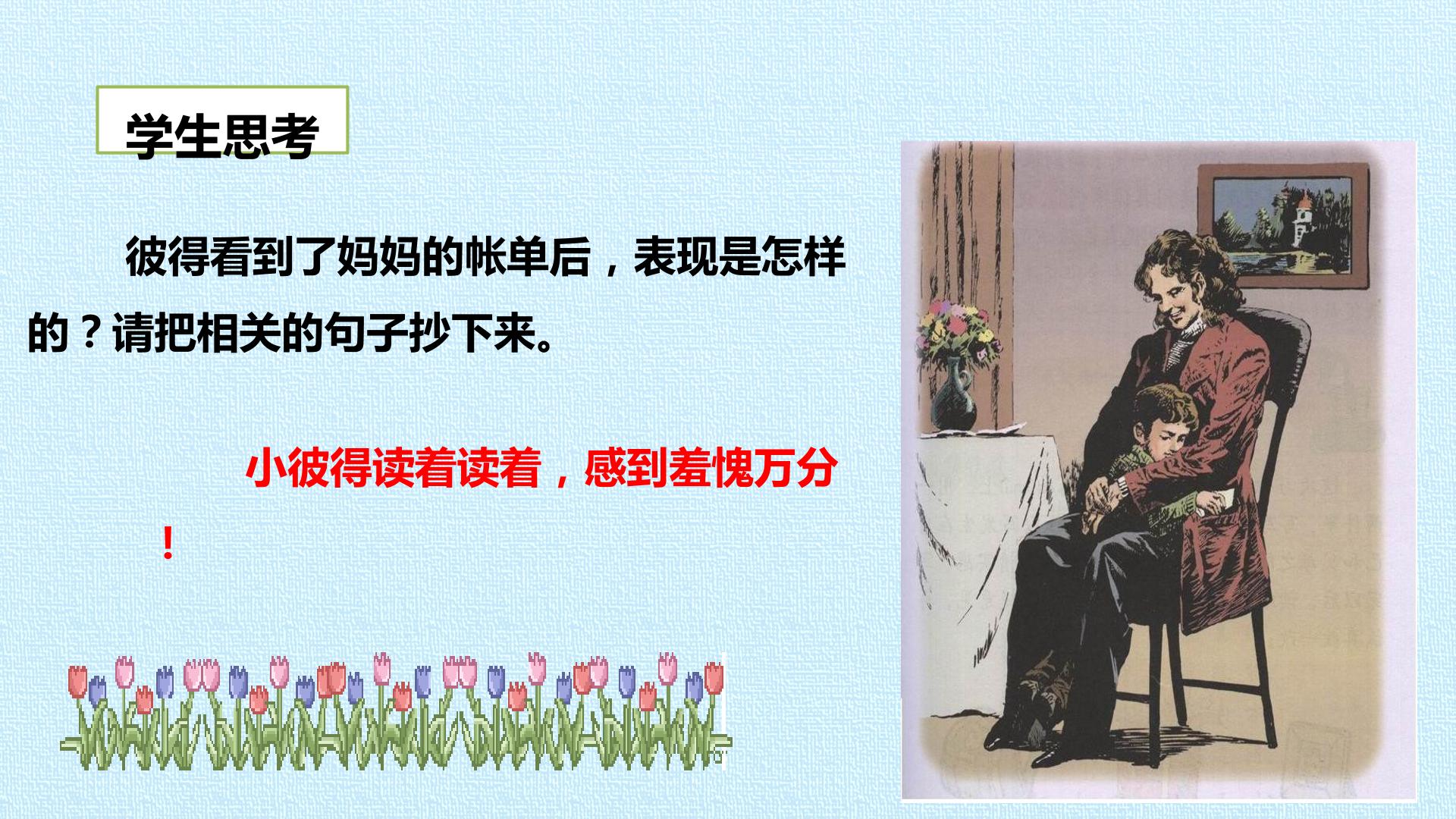 学生思考

彼得看到了妈妈的帐单后，表现是怎样的？请把相关的句子抄下来。

小彼得读着读着，感到羞愧万分！